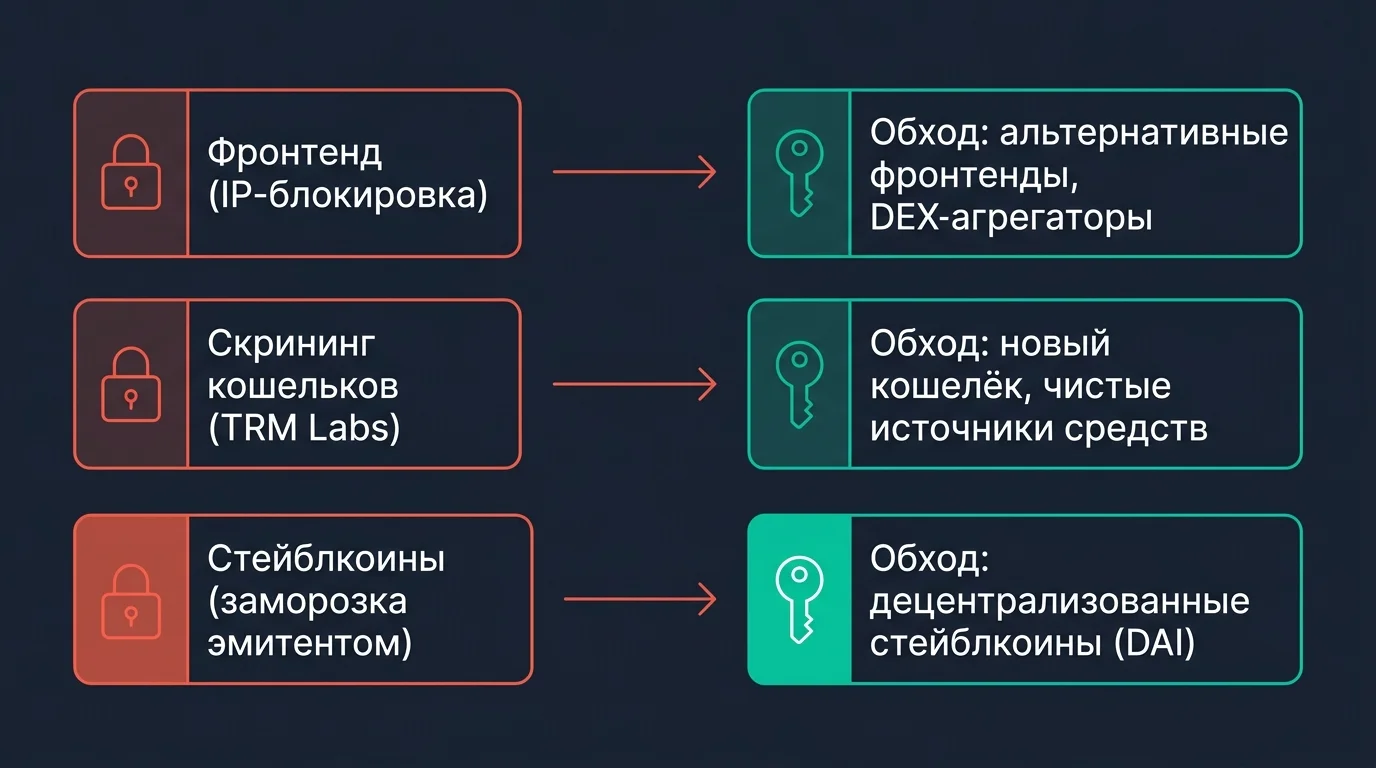 Фронтенд (IP-блокировка)

Обход: альтернативные фронтенды, DEX-агрегаторы

Скрининг кошельков (TRM Labs)

Обход: новый кошелёк, чистые источники средств

Стейблкоины (заморозка эмитентом)

Обход: децентрализованные стейблкоины (DAI)